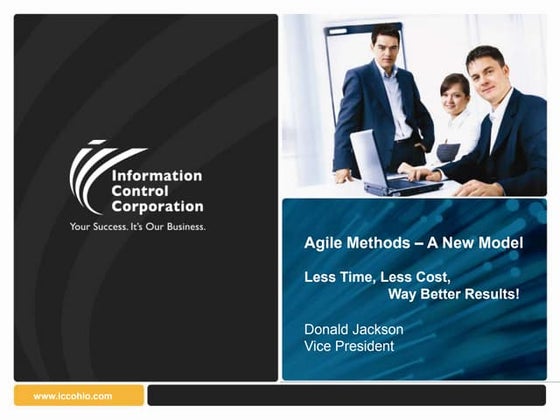 Information Control Corporation

Your Success. It's Our Business.

Agile Methods – A New Model

Less Time, Less Cost, Way Better Results!

Donald Jackson
Vice President

www.iccohio.com